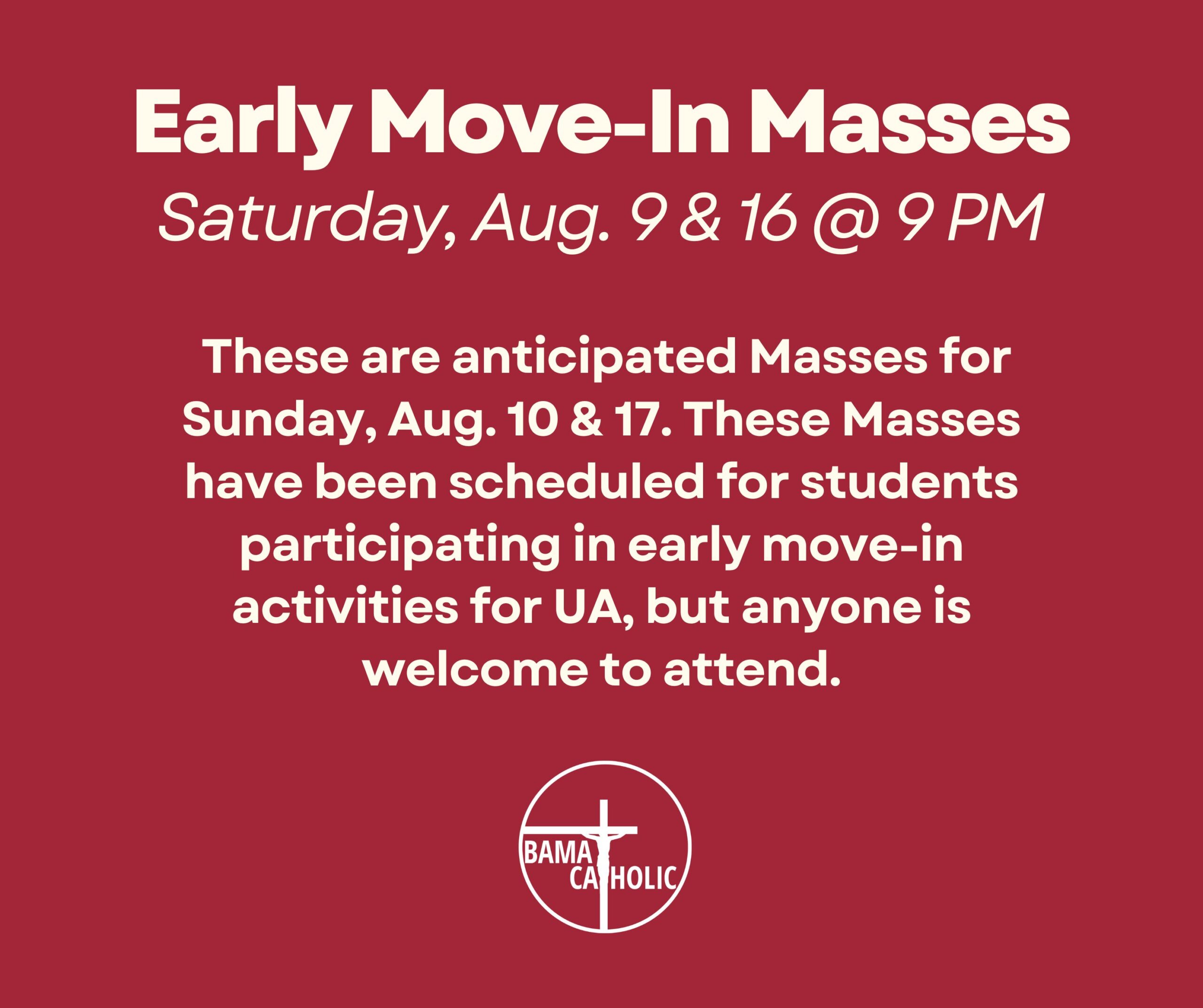 Early Move-In Masses

Saturday, Aug. 9 & 16 @ 9 PM

These are anticipated Masses for Sunday, Aug. 10 & 17. These Masses have been scheduled for students participating in early move-in activities for UA, but anyone is welcome to attend.

BAMA CATHOLIC